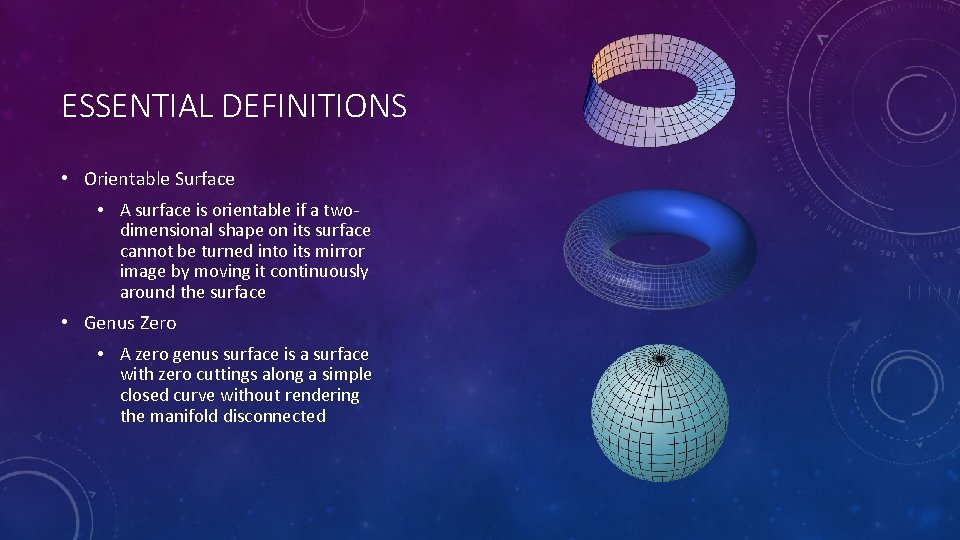 ESSENTIAL DEFINITIONS

• Orientable Surface

• A surface is orientable if a two-dimensional shape on its surface cannot be turned into its mirror image by moving it continuously around the surface

• Genus Zero

• A zero genus surface is a surface with zero cuttings along a simple closed curve without rendering the manifold disconnected